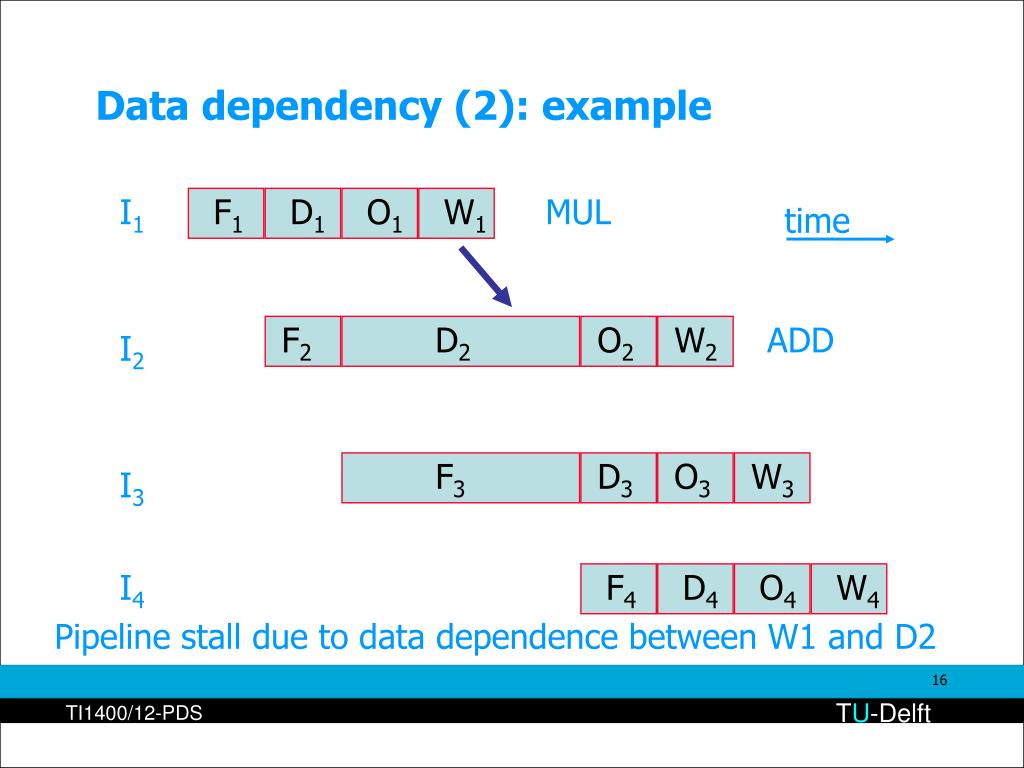 Data dependency (2): example

$I_1$ $F_1$ $D_1$ $O_1$ $W_1$ MUL

time

$I_2$ $F_2$ $D_2$ $O_2$ $W_2$ ADD

$I_3$ $F_3$ $D_3$ $O_3$ $W_3$

$I_4$ $F_4$ $D_4$ $O_4$ $W_4$

Pipeline stall due to data dependence between W1 and D2

16

TI1400/12-PDS

TU-Delft